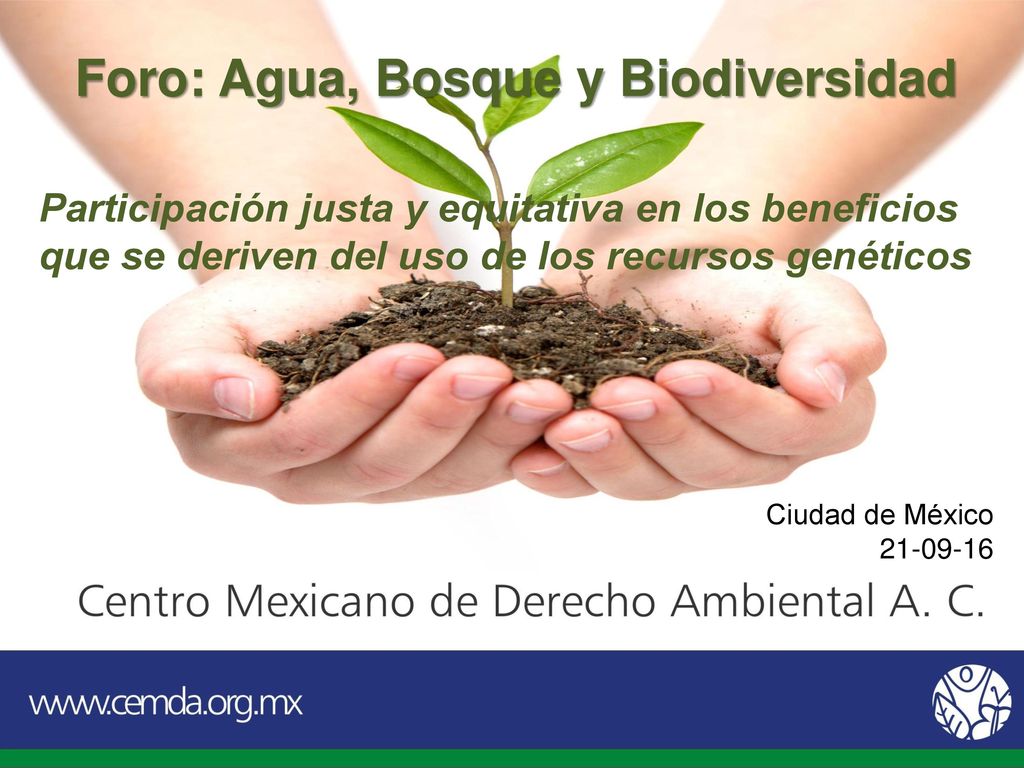 Foro: Agua, Bosque y Biodiversidad

Participación justa y equitativa en los beneficios que se deriven del uso de los recursos genéticos

Ciudad de México
21-09-16

Centro Mexicano de Derecho Ambiental A. C.

www.cemda.org.mx